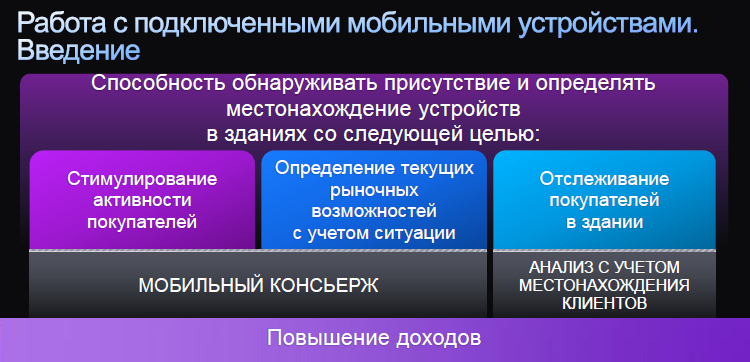 Работа с подключенными мобильными устройствами. Введение

Способность обнаруживать присутствие и определять местонахождение устройств в зданиях со следующей целью:

Стимулирование активности покупателей

Определение текущих рыночных возможностей с учетом ситуации

Отслеживание покупателей в здании

МОБИЛЬНЫЙ КОНСЬЕРЖ

АНАЛИЗ С УЧЕТОМ МЕСТОНАХОЖДЕНИЯ КЛИЕНТОВ

Повышение доходов